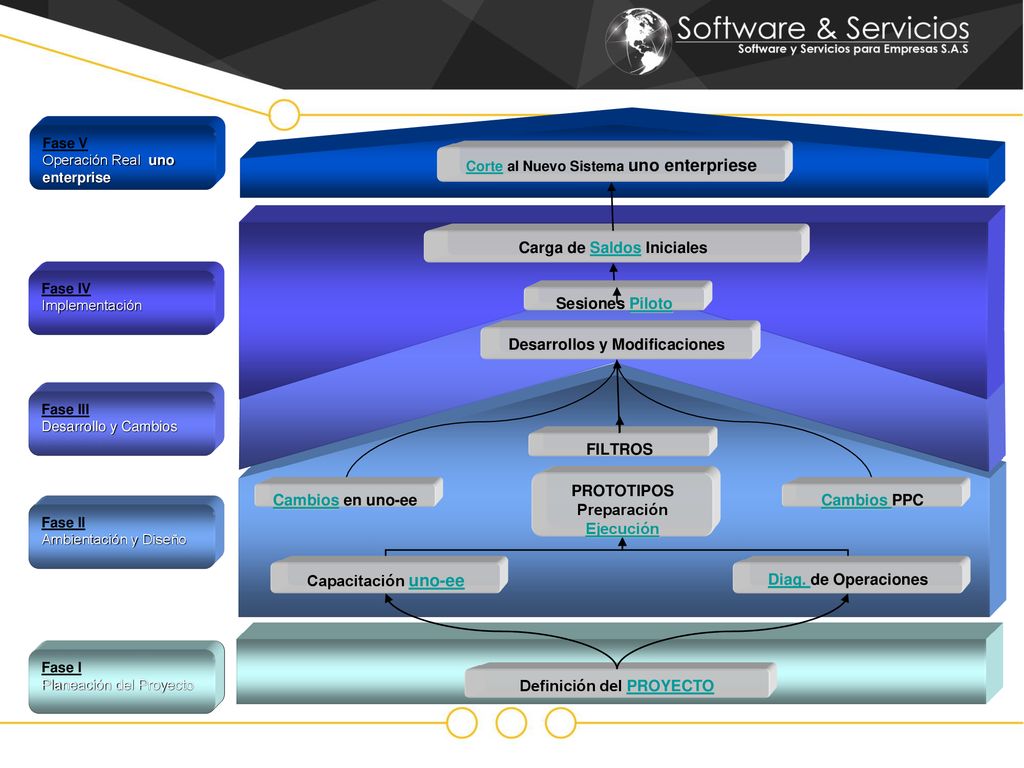 Software & Servicios
Software y Servicios para Empresas S.A.S

Fase V
Operación Real uno enterprise

Fase IV
Implementación

Fase III
Desarrollo y Cambios

Fase II
Ambientación y Diseño

Fase I
Planeación del Proyecto

Corte al Nuevo Sistema uno enterpriese

Carga de Saldos Iniciales

Sesiones Piloto

Desarrollos y Modificaciones

FILTROS

Cambios en uno-ee

PROTOTIPOS
Preparación
Ejecución

Cambios PPC

Capacitación uno-ee

Diag. de Operaciones

Definición del PROYECTO